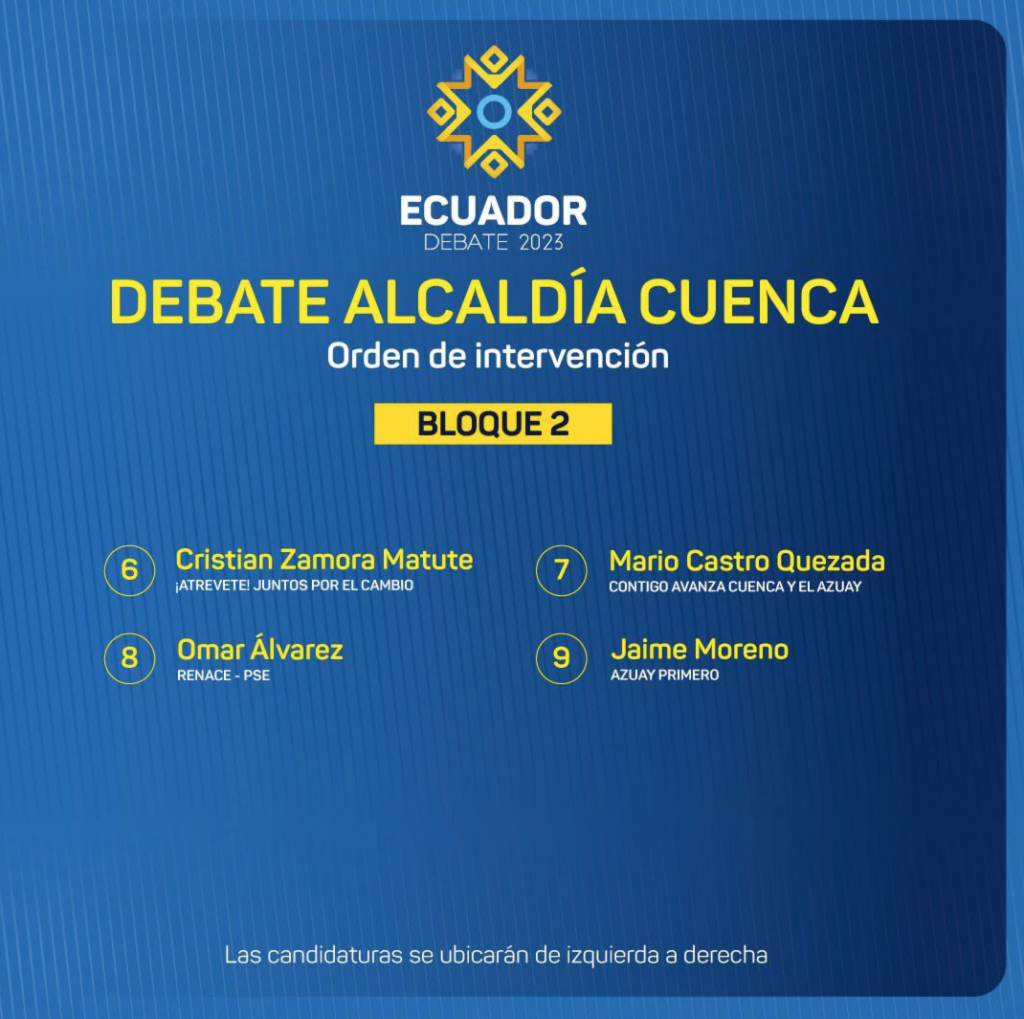 ECUADOR
DEBATE 2023

DEBATE ALCALDÍA CUENCA
Orden de intervención

BLOQUE 2

6 Cristian Zamora Matute
¡ATREVETE! JUNTOS POR EL CAMBIO

7 Mario Castro Quezada
CONTIGO AVANZA CUENCA Y EL AZUAY

8 Omar Álvarez
RENACE - PSE

9 Jaime Moreno
AZUAY PRIMERO

Las candidaturas se ubicarán de izquierda a derecha